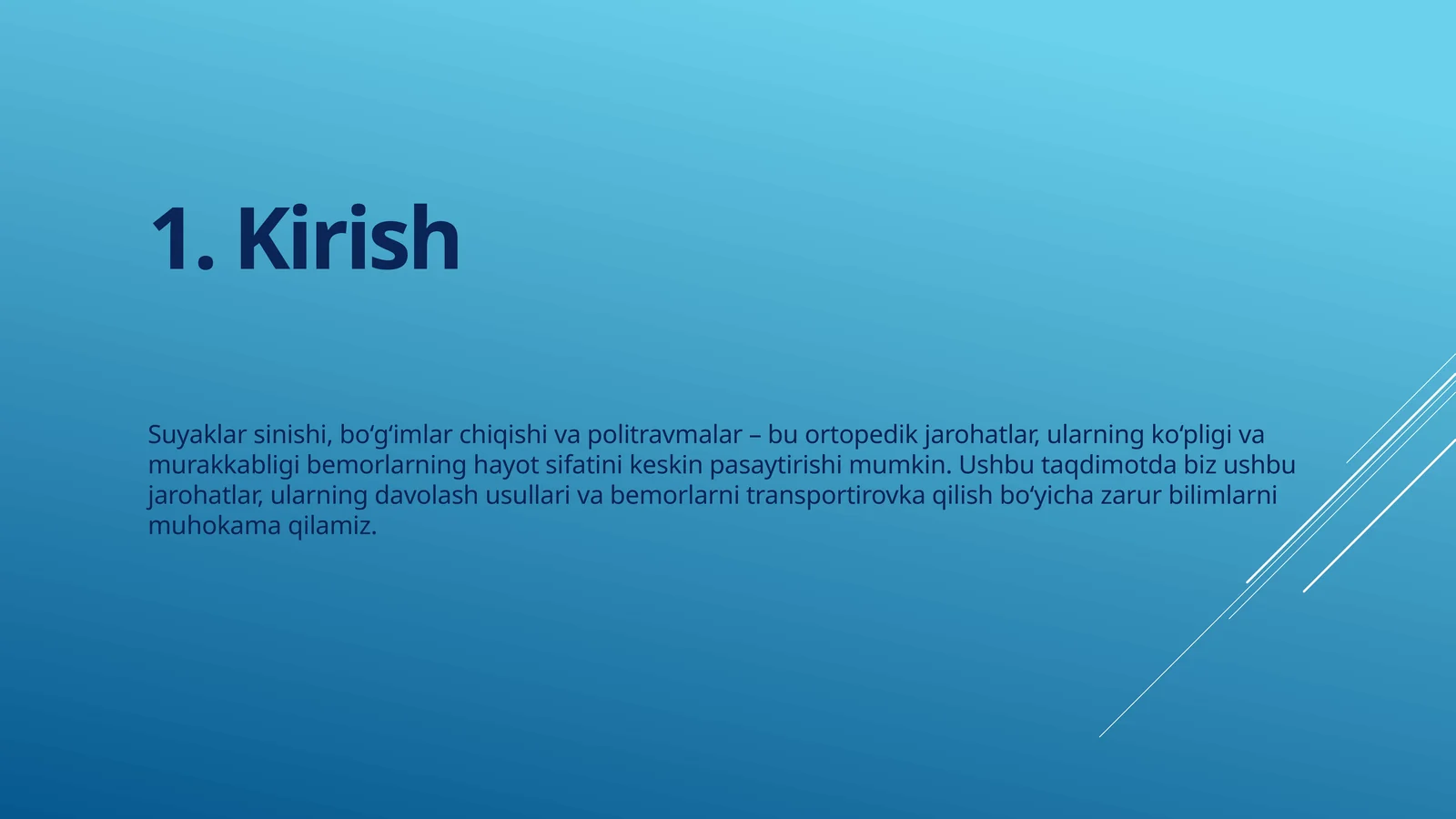 1. Kirish

Suyaklar sinishi, bo‘g‘imlar chiqishi va politravmalar – bu ortopedik jarohatlar, ularning ko‘pligi va murakkabligi bemorlarning hayot sifatini keskin pasaytirishi mumkin. Ushbu taqdimotda biz ushbu jarohatlar, ularning davolash usullari va bemorlarni transportirovka qilish bo‘yicha zarur bilimlarni muhokama qilamiz.